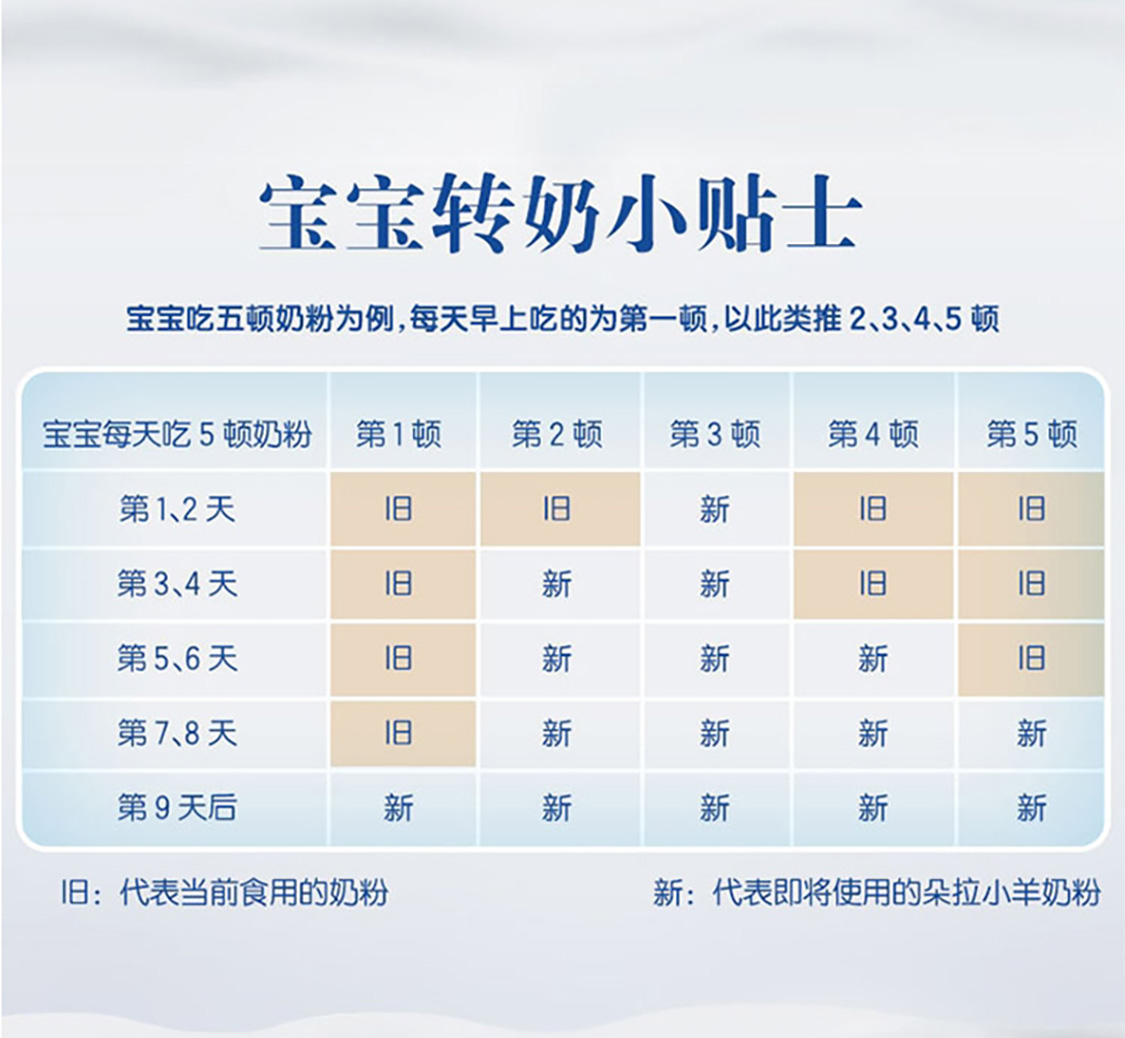 宝宝转奶小贴士

宝宝吃五顿奶粉为例，每天早上吃的为第一顿，以此类推 2、3、4、5 顿

| 宝宝每天吃 5 顿奶粉 | 第 1 顿 | 第 2 顿 | 第 3 顿 | 第 4 顿 | 第 5 顿 |
|---|---|---|---|---|---|
| 第 1、2 天 | 旧 | 旧 | 新 | 旧 | 旧 |
| 第 3、4 天 | 旧 | 新 | 新 | 旧 | 旧 |
| 第 5、6 天 | 旧 | 新 | 新 | 新 | 旧 |
| 第 7、8 天 | 旧 | 新 | 新 | 新 | 新 |
| 第 9 天后 | 新 | 新 | 新 | 新 | 新 |

旧：代表当前食用的奶粉

新：代表即将使用的朵拉小羊奶粉